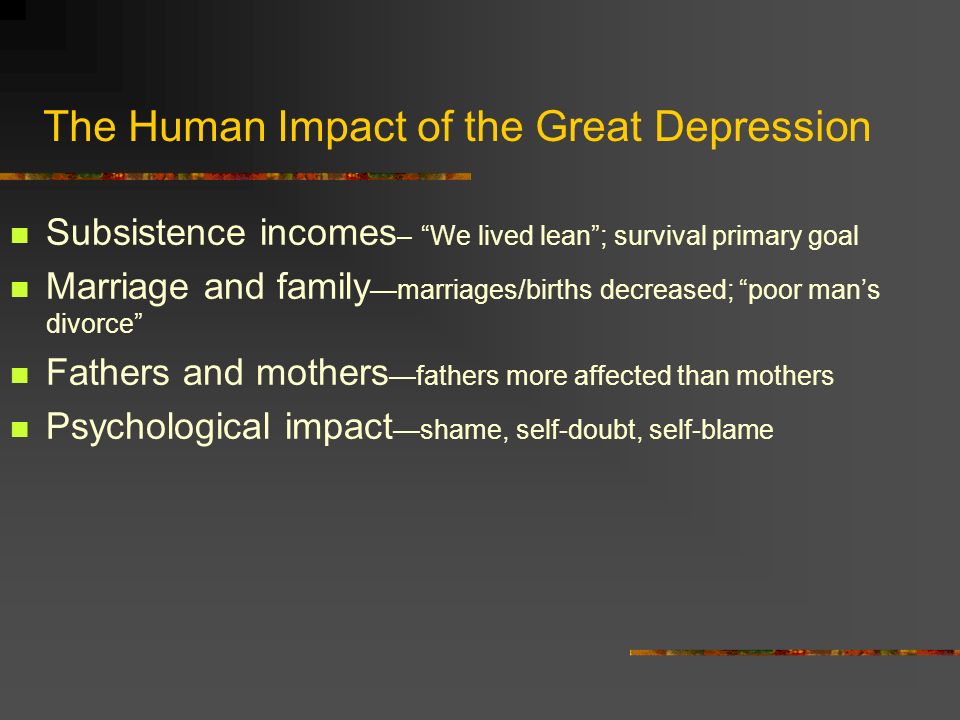 The Human Impact of the Great Depression

Subsistence incomes– “We lived lean”; survival primary goal

Marriage and family—marriages/births decreased; “poor man’s divorce”

Fathers and mothers—fathers more affected than mothers

Psychological impact—shame, self-doubt, self-blame